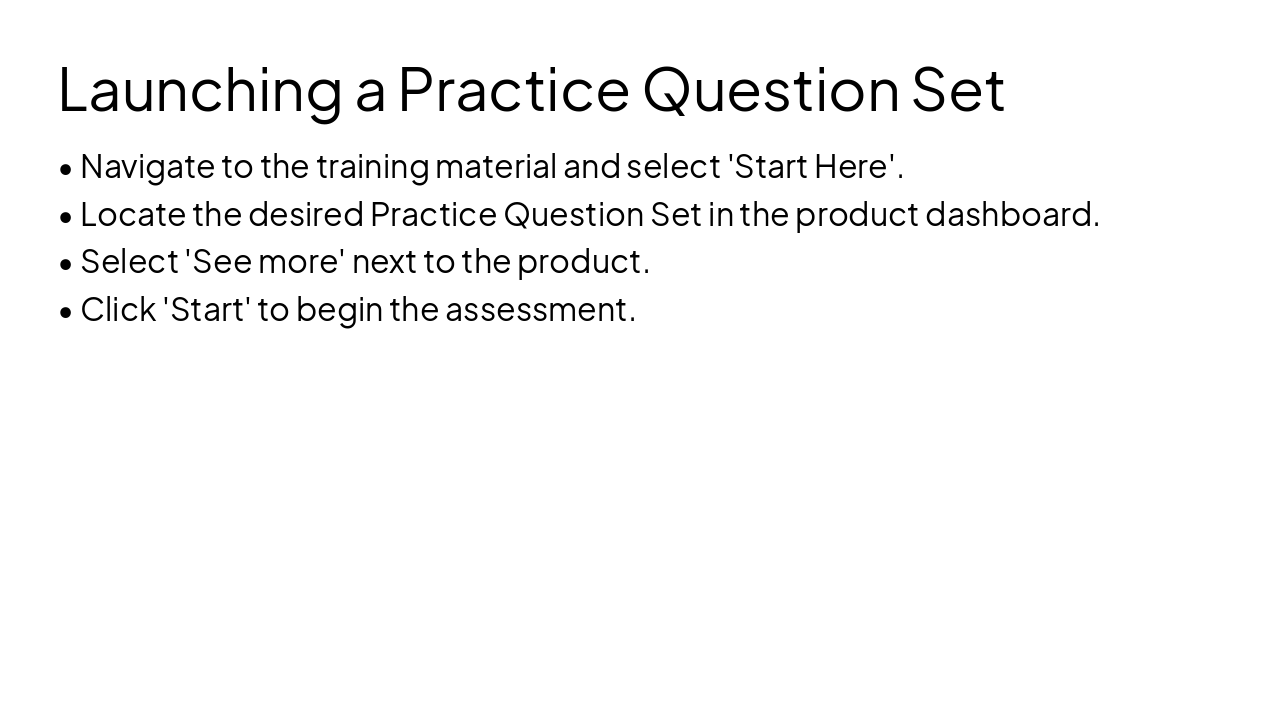 Launching a Practice Question Set

• Navigate to the training material and select 'Start Here'.
• Locate the desired Practice Question Set in the product dashboard.
• Select 'See more' next to the product.
• Click 'Start' to begin the assessment.